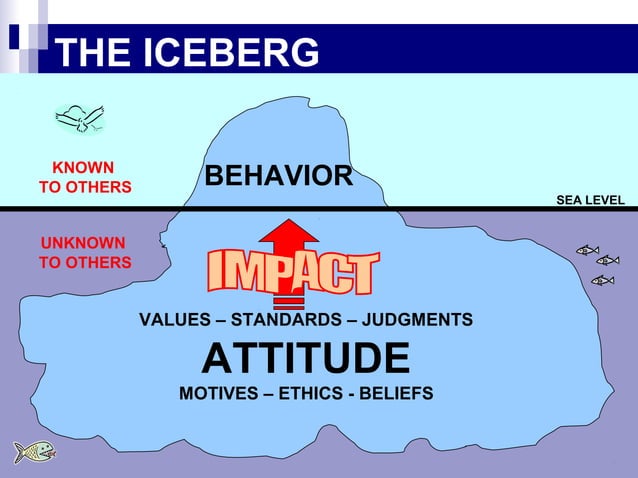 THE ICEBERG

KNOWN TO OTHERS

BEHAVIOR

SEA LEVEL

UNKNOWN TO OTHERS

IMPACT

VALUES – STANDARDS – JUDGMENTS

ATTITUDE

MOTIVES – ETHICS - BELIEFS